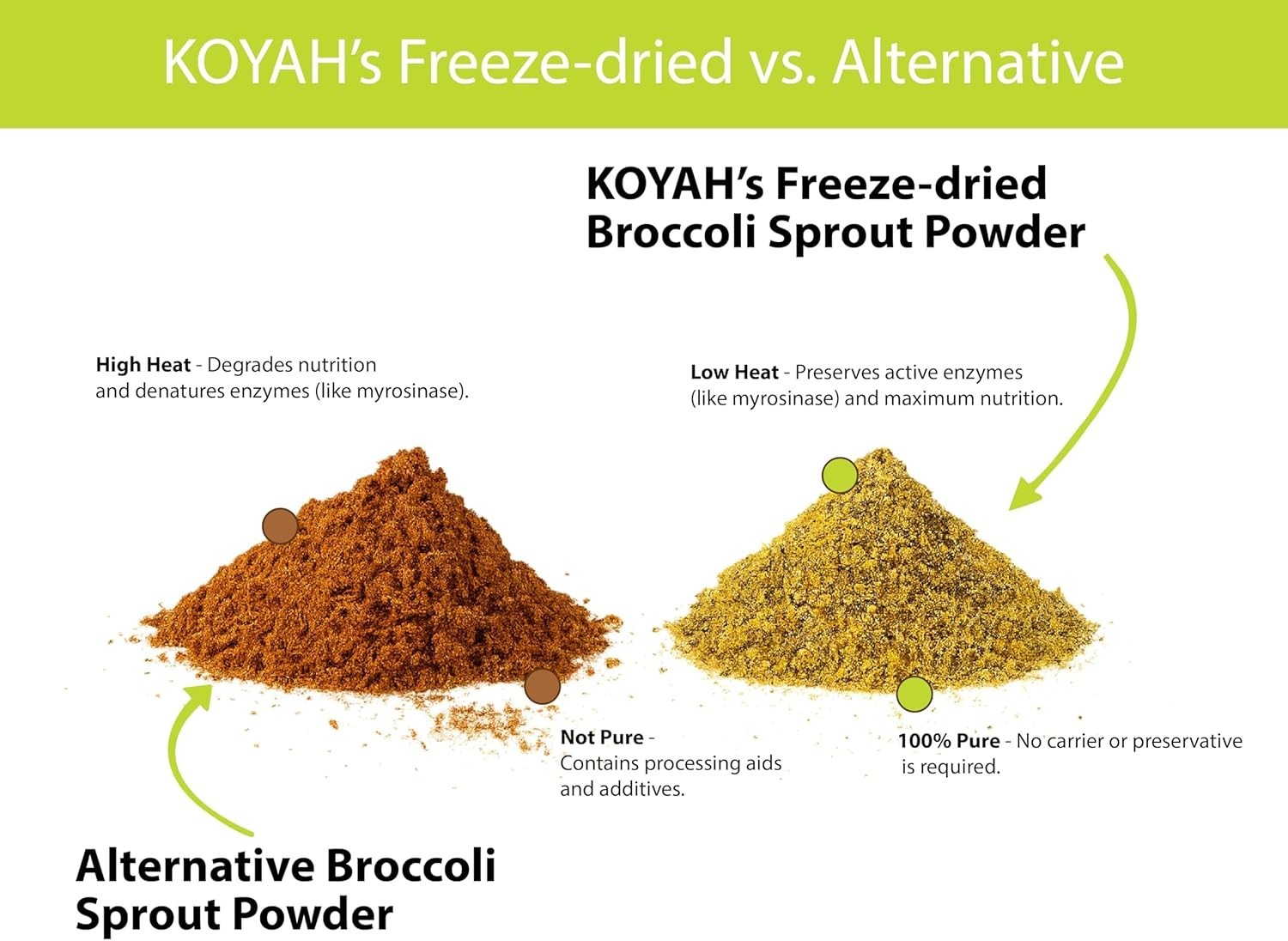 KOYAH's Freeze-dried vs. Alternative

KOYAH's Freeze-dried
Broccoli Sprout Powder

High Heat - Degrades nutrition and denatures enzymes (like myrosinase).

Low Heat - Preserves active enzymes (like myrosinase) and maximum nutrition.

Not Pure - Contains processing aids and additives.

100% Pure - No carrier or preservative is required.

Alternative Broccoli
Sprout Powder